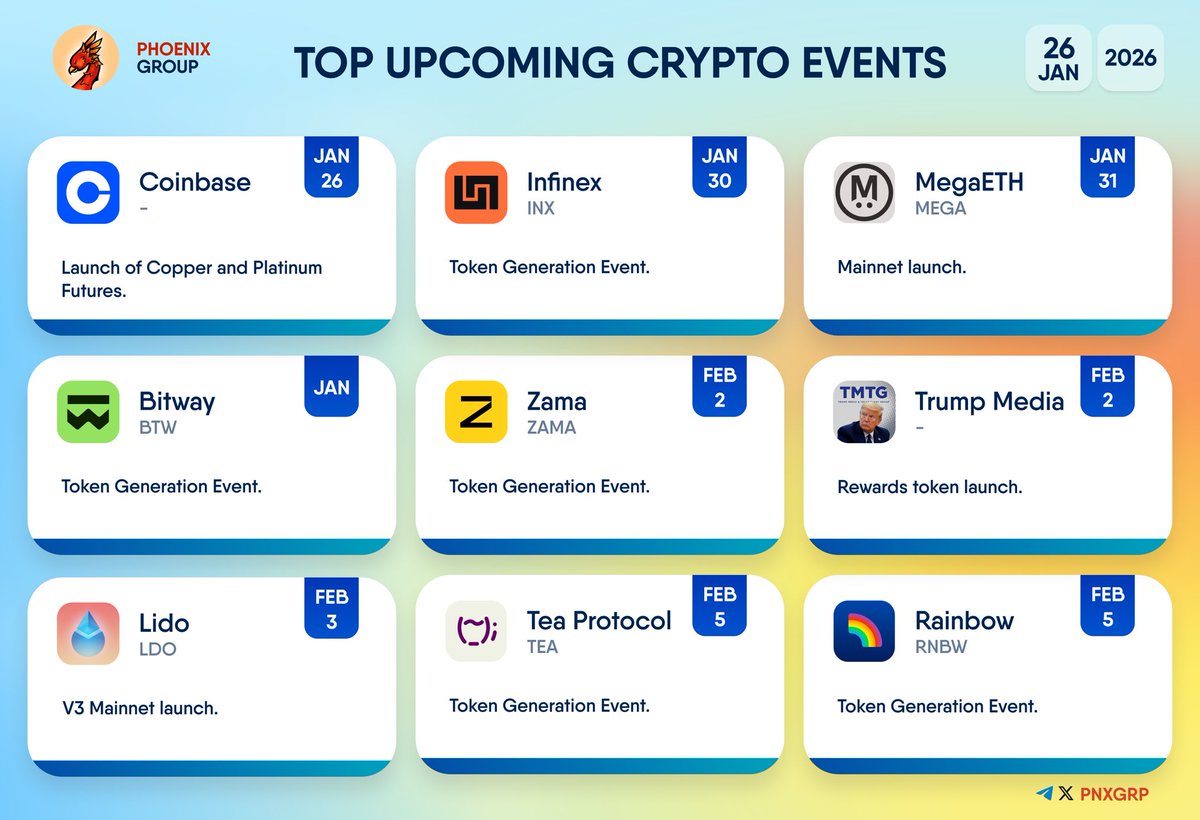 PHOENIX GROUP

TOP UPCOMING CRYPTO EVENTS

26 JAN

2026

Coinbase
-
JAN 26
Launch of Copper and Platinum Futures.

Infinex
INX
JAN 30
Token Generation Event.

MegaETH
MEGA
JAN 31
Mainnet launch.

Bitway
BTW
JAN
Token Generation Event.

Zama
ZAMA
FEB 2
Token Generation Event.

TMTG
Trump Media
-
FEB 2
Rewards token launch.

Lido
LDO
FEB 3
V3 Mainnet launch.

Tea Protocol
TEA
FEB 5
Token Generation Event.

Rainbow
RNBW
FEB 5
Token Generation Event.

PNXGRP